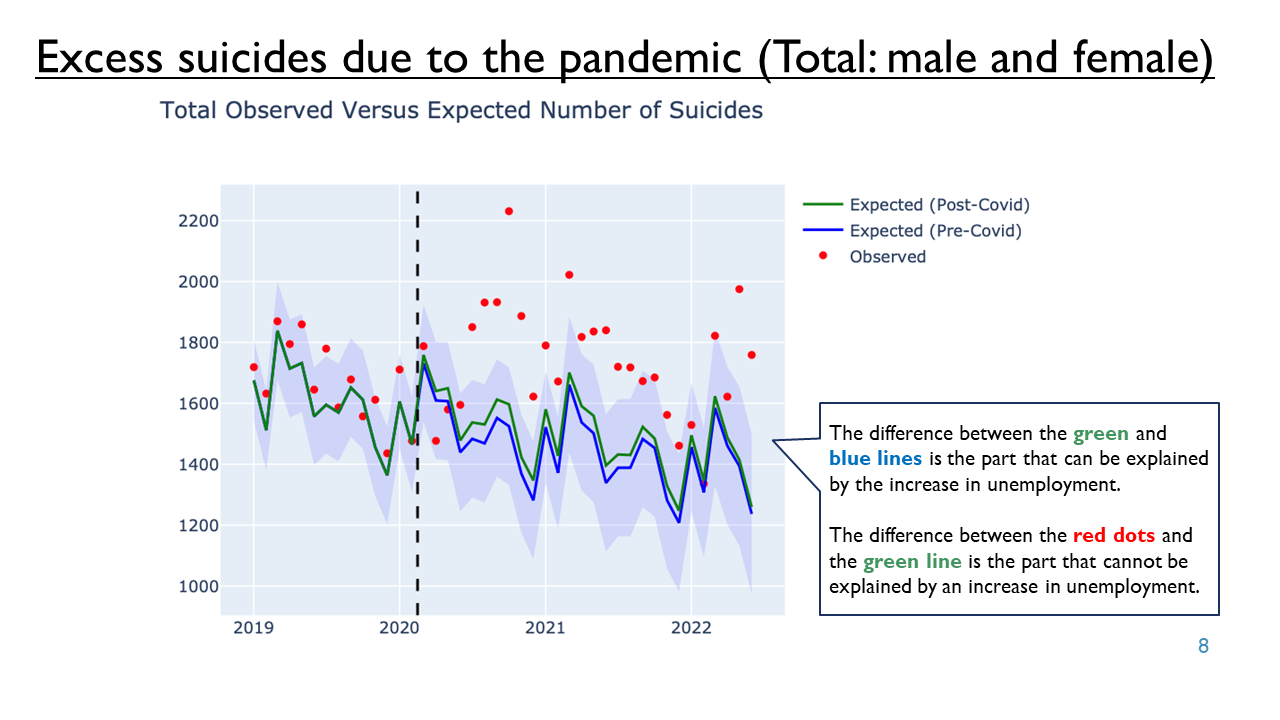 Excess suicides due to the pandemic (Total: male and female)

Total Observed Versus Expected Number of Suicides

2200
2000
1800
1600
1400
1200
1000

2019
2020
2021
2022

Expected (Post-Covid)
Expected (Pre-Covid)
Observed

The difference between the green and blue lines is the part that can be explained by the increase in unemployment.

The difference between the red dots and the green line is the part that cannot be explained by an increase in unemployment.

8